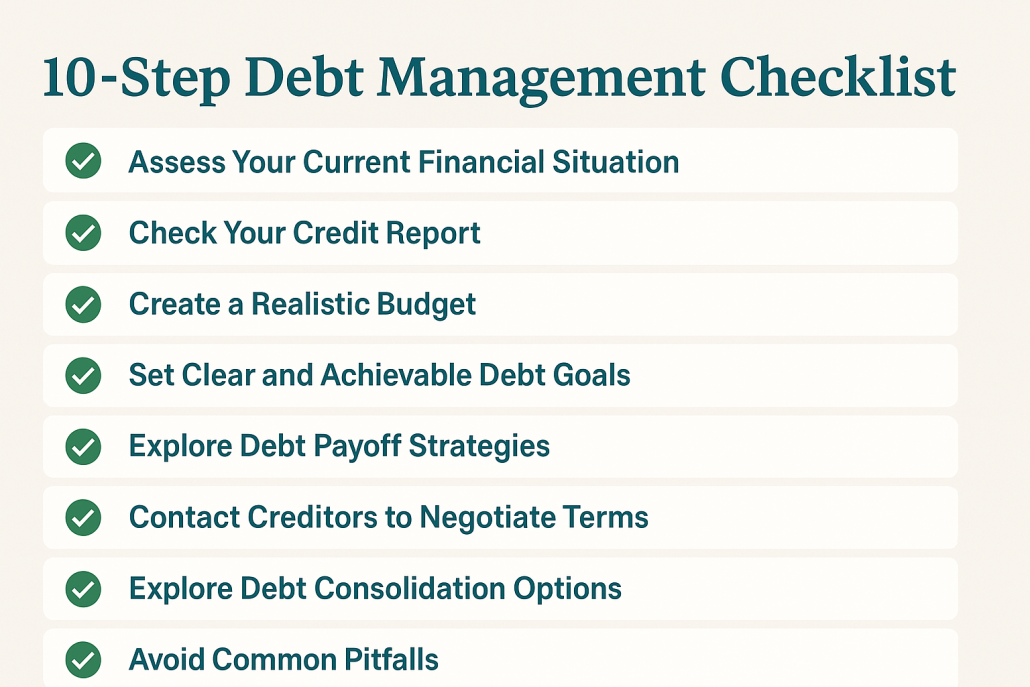 10-Step Debt Management Checklist

Assess Your Current Financial Situation

Check Your Credit Report

Create a Realistic Budget

Set Clear and Achievable Debt Goals

Explore Debt Payoff Strategies

Contact Creditors to Negotiate Terms

Explore Debt Consolidation Options

Avoid Common Pitfalls